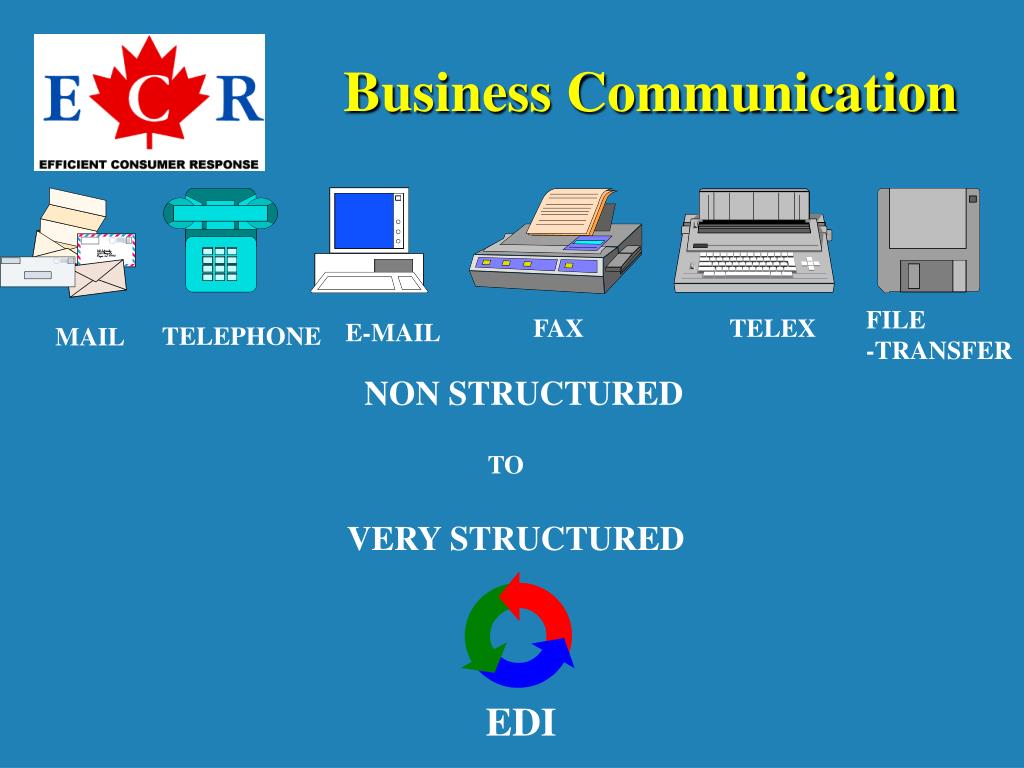 E C R
EFFICIENT CONSUMER RESPONSE

Business Communication

MAIL TELEPHONE E-MAIL FAX TELEX FILE -TRANSFER

NON STRUCTURED

TO

VERY STRUCTURED

EDI